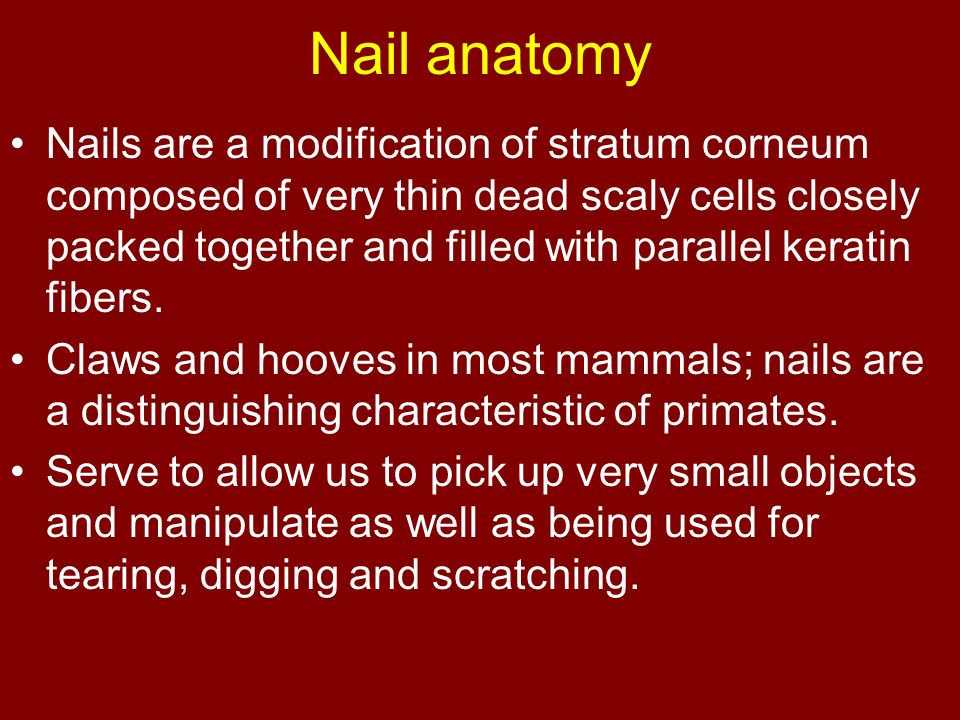 Nail anatomy

• Nails are a modification of stratum corneum composed of very thin dead scaly cells closely packed together and filled with parallel keratin fibers.

• Claws and hooves in most mammals; nails are a distinguishing characteristic of primates.

• Serve to allow us to pick up very small objects and manipulate as well as being used for tearing, digging and scratching.